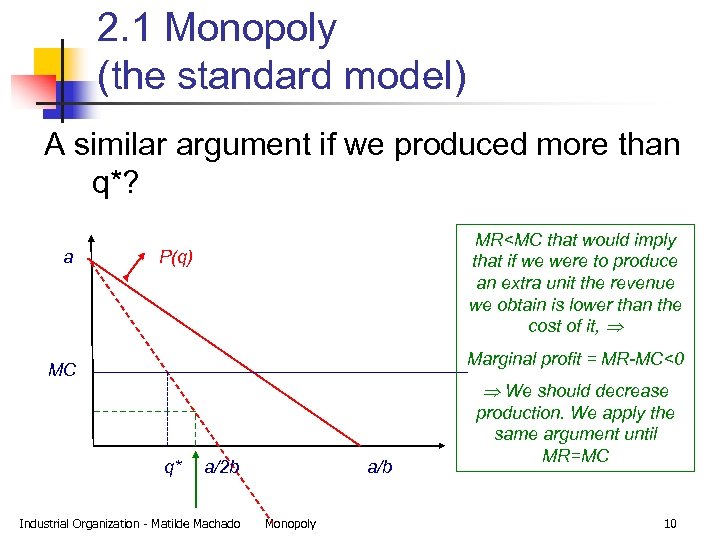 2.1 Monopoly (the standard model)

A similar argument if we produced more than q*?

a

P(q)

MC

q*

a/2b

a/b

MR<MC that would imply that if we were to produce an extra unit the revenue we obtain is lower than the cost of it, $\Rightarrow$

Marginal profit = MR-MC<0

$\Rightarrow$ We should decrease production. We apply the same argument until MR=MC

Industrial Organization - Matilde Machado Monopoly 10